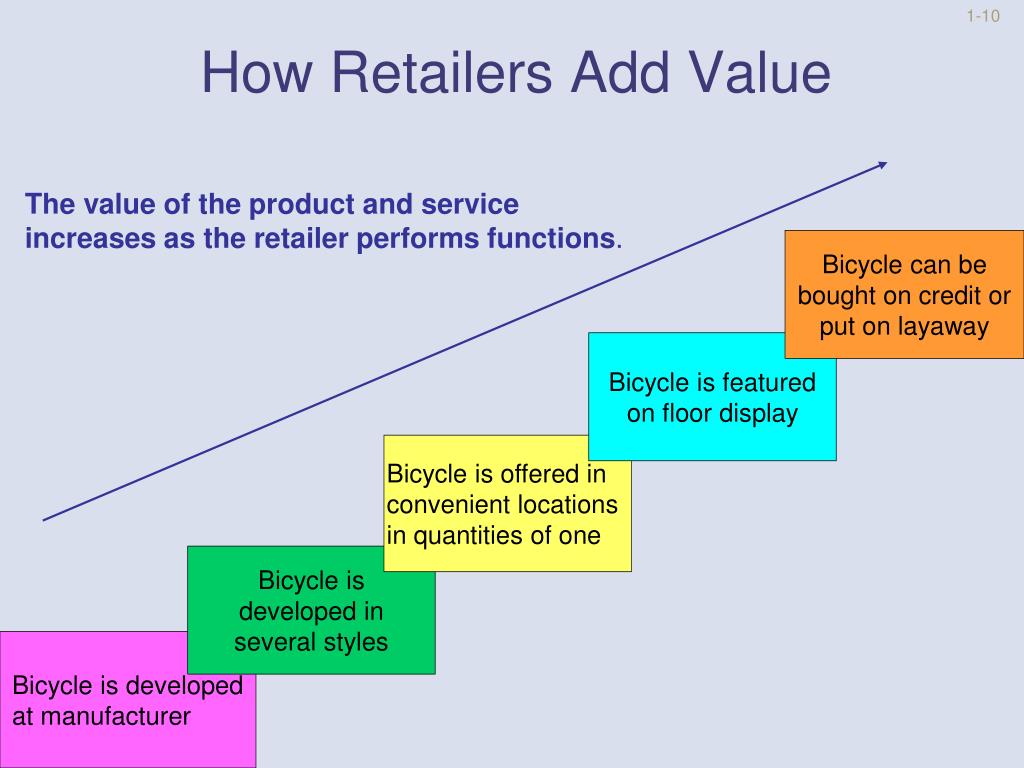 1-10

How Retailers Add Value

The value of the product and service increases as the retailer performs functions.

Bicycle can be bought on credit or put on layaway

Bicycle is featured on floor display

Bicycle is offered in convenient locations in quantities of one

Bicycle is developed in several styles

Bicycle is developed at manufacturer